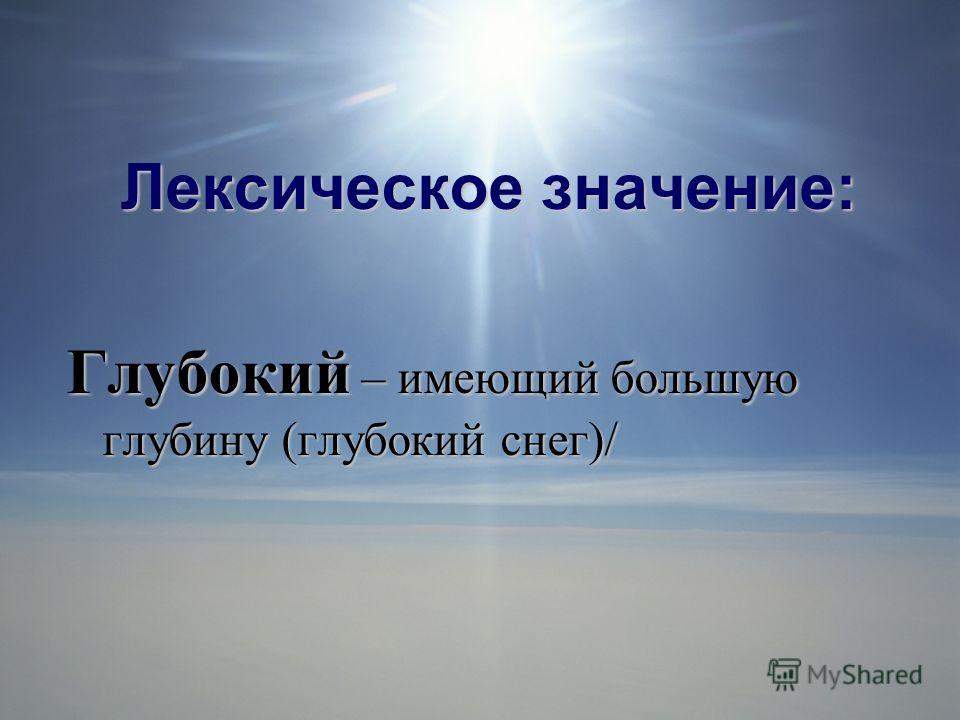 Лексическое значение:

Глубокий – имеющий большую глубину (глубокий снег)/

MyShared